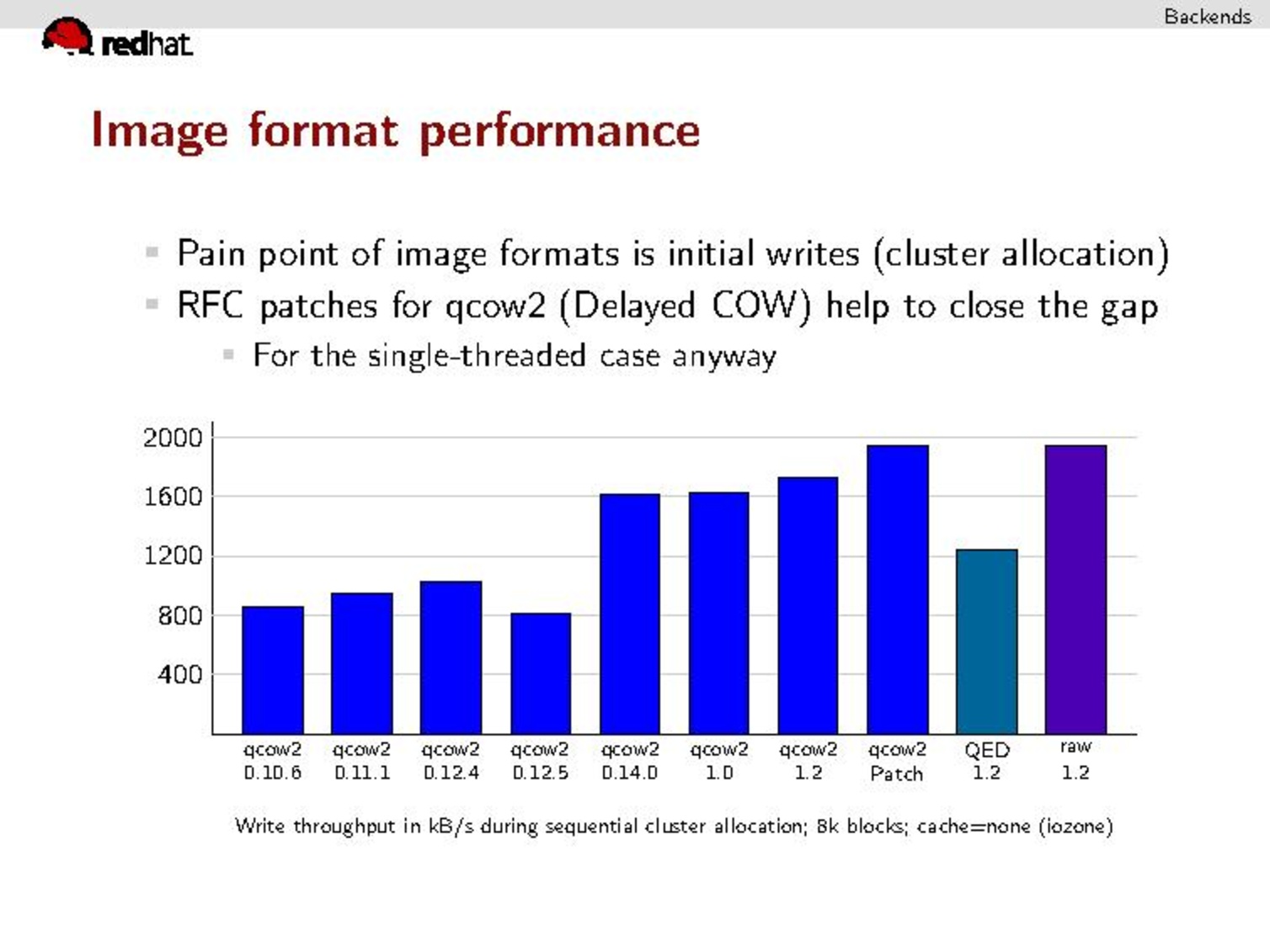 Backends

redhat

Image format performance

Pain point of image formats is initial writes (cluster allocation)
RFC patches for qcow2 (Delayed COW) help to close the gap
For the single-threaded case anyway

2000
1600
1200
800
400

qcow2 0.10.6
qcow2 0.11.1
qcow2 0.12.4
qcow2 0.12.5
qcow2 0.14.0
qcow2 1.0
qcow2 1.2
qcow2 Patch
QED 1.2
raw 1.2

Write throughput in kB/s during sequential cluster allocation; 8k blocks; cache=none (iozone)